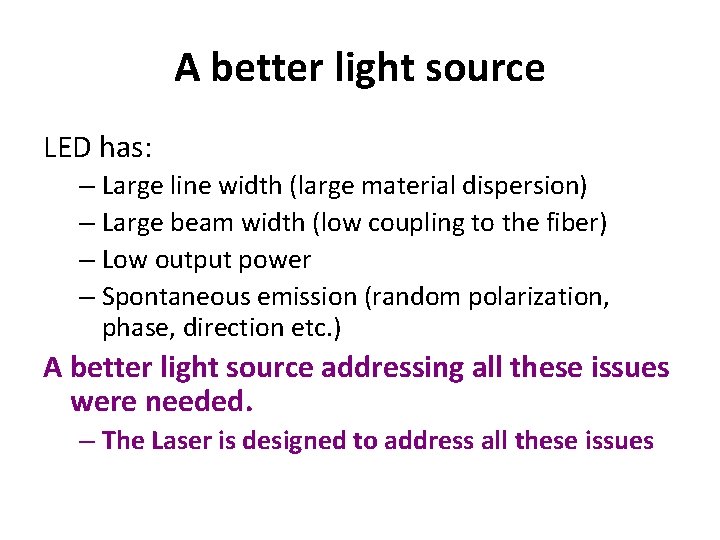 A better light source

LED has:
– Large line width (large material dispersion)
– Large beam width (low coupling to the fiber)
– Low output power
– Spontaneous emission (random polarization, phase, direction etc.)

A better light source addressing all these issues were needed.
– The Laser is designed to address all these issues